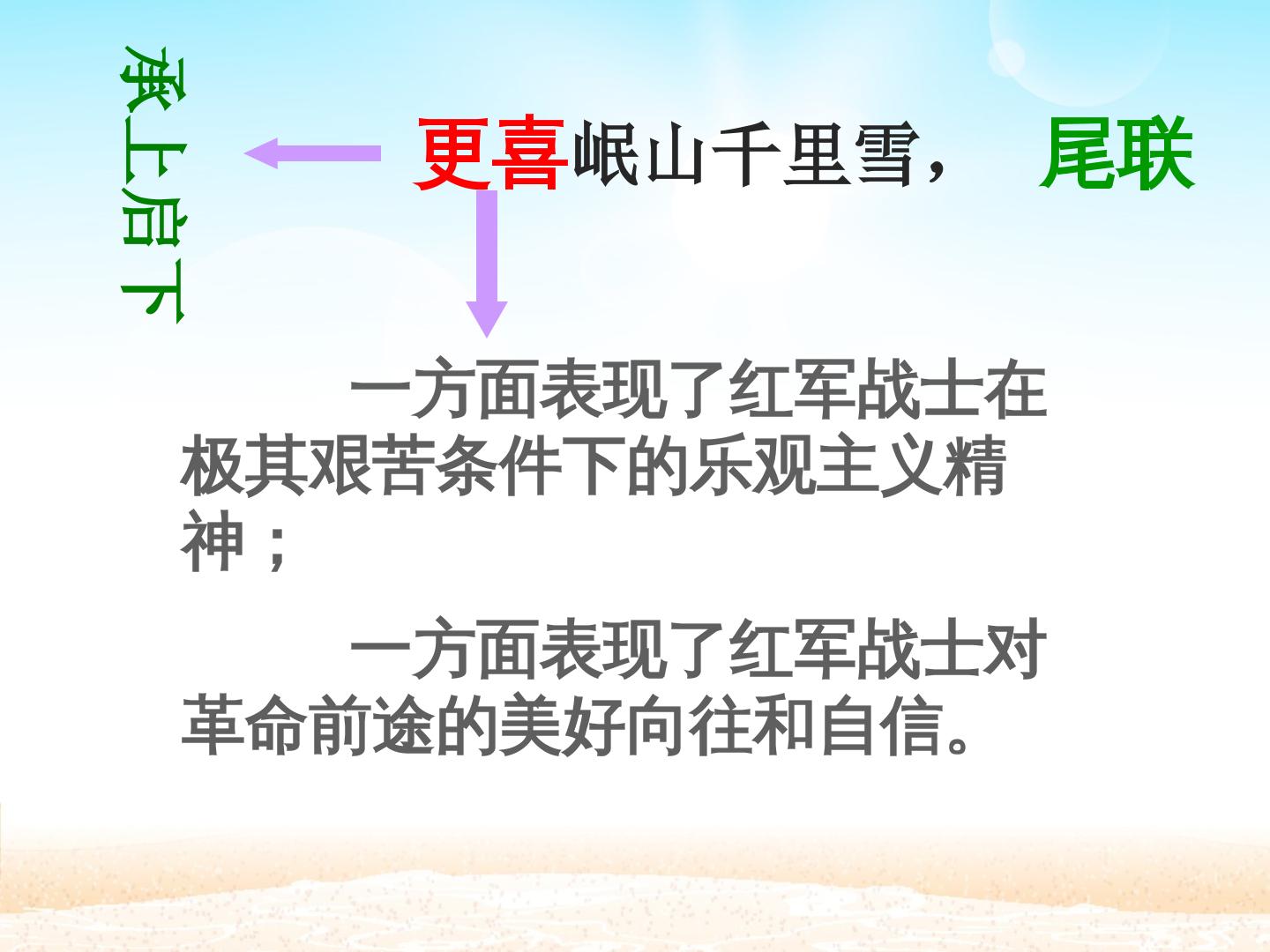 承上启下

更喜岷山千里雪， 尾联

一方面表现了红军战士在极其艰苦条件下的乐观主义精神；

一方面表现了红军战士对革命前途的美好向往和自信。